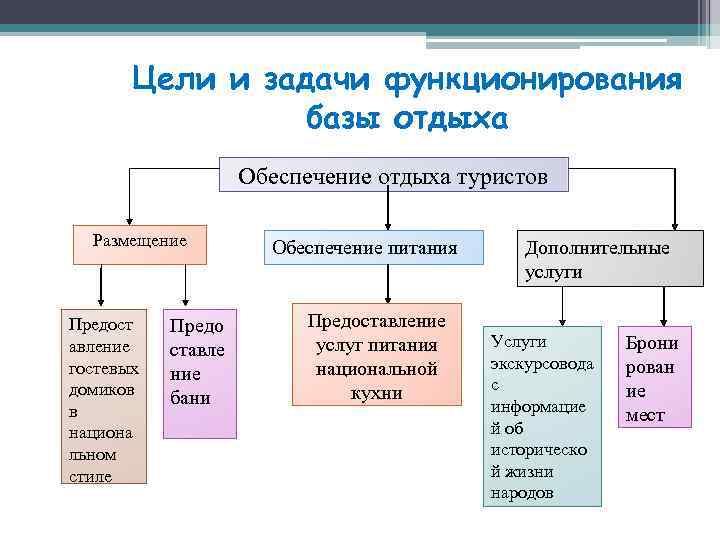 Цели и задачи функционирования базы отдыха

Обеспечение отдыха туристов

Размещение

Обеспечение питания

Дополнительные услуги

Предоставление гостевых домиков в национальном стиле

Предоставление бани

Предоставление услуг питания национальной кухни

Услуги экскурсовода с информацией об исторической жизни народов

Бронирование мест